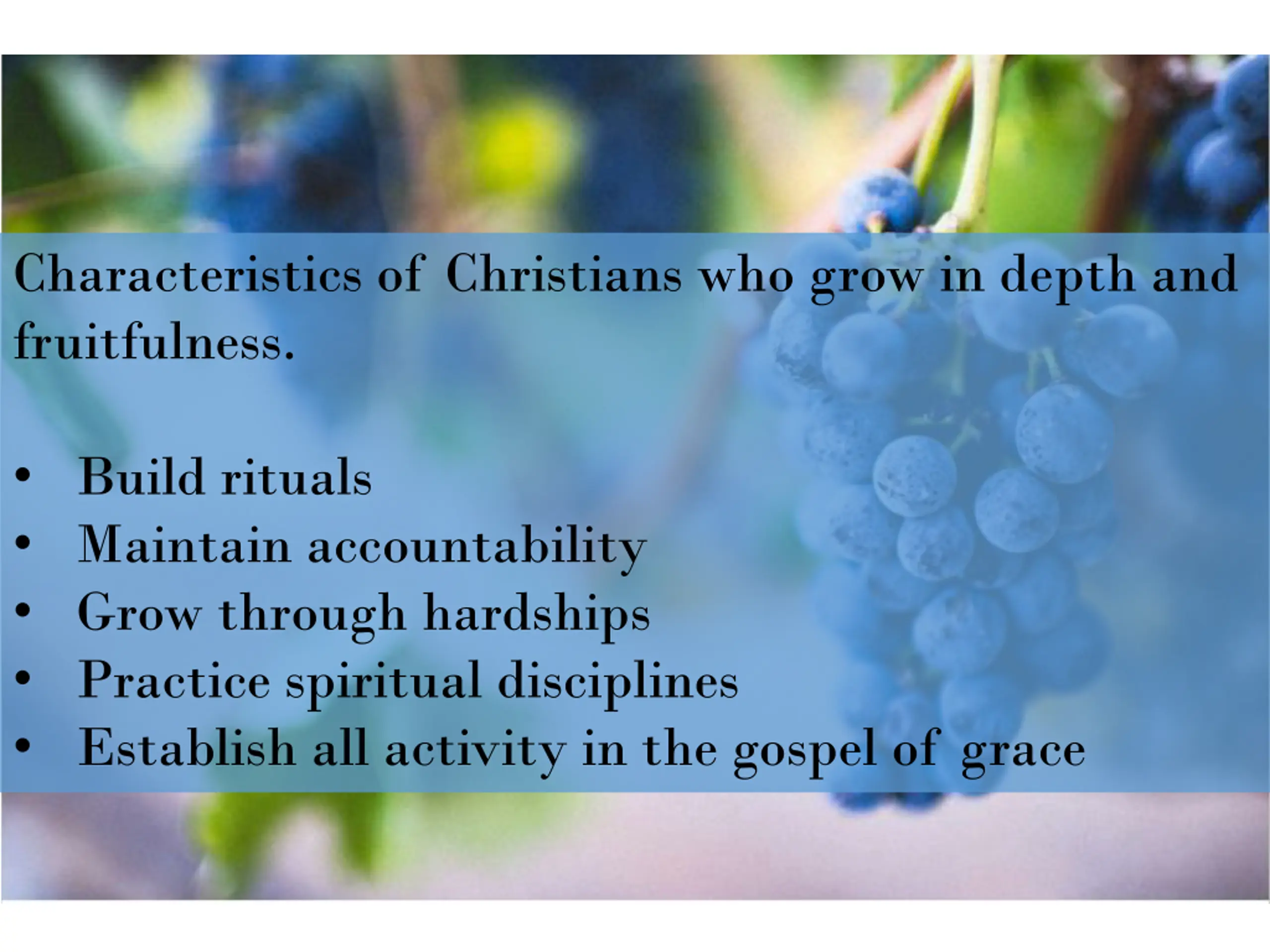 Characteristics of Christians who grow in depth and fruitfulness.

• Build rituals
• Maintain accountability
• Grow through hardships
• Practice spiritual disciplines
• Establish all activity in the gospel of grace